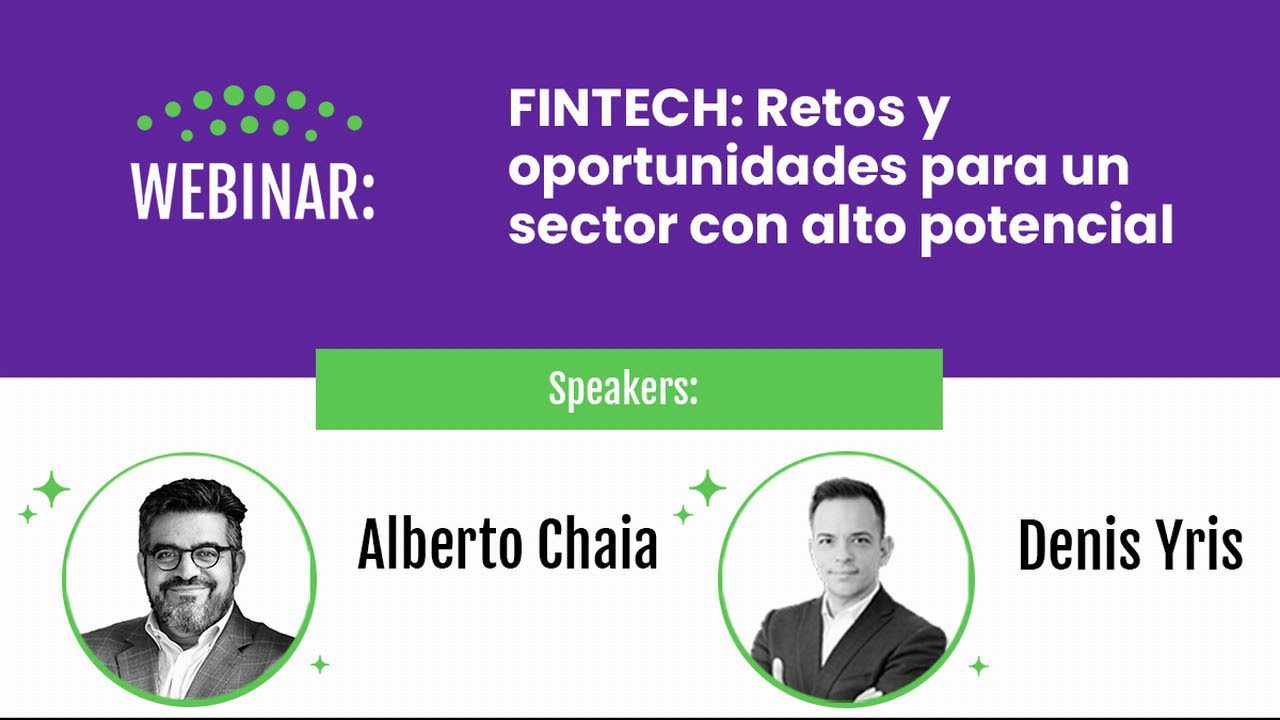 WEBINAR:

FINTECH: Retos y oportunidades para un sector con alto potencial

Speakers:

Alberto Chaia

Denis Yris